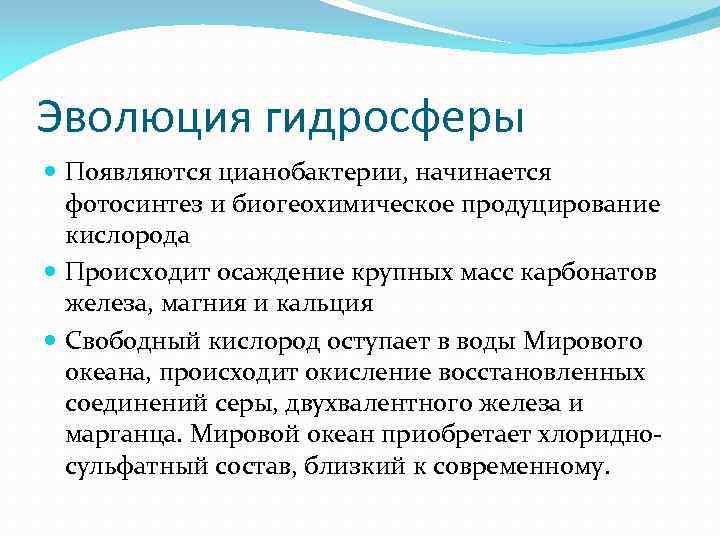 Эволюция гидросферы

Появляются цианобактерии, начинается фотосинтез и биогеохимическое продуцирование кислорода

Происходит осаждение крупных масс карбонатов железа, магния и кальция

Свободный кислород оступает в воды Мирового океана, происходит окисление восстановленных соединений серы, двухвалентного железа и марганца. Мировой океан приобретает хлоридно-сульфатный состав, близкий к современному.